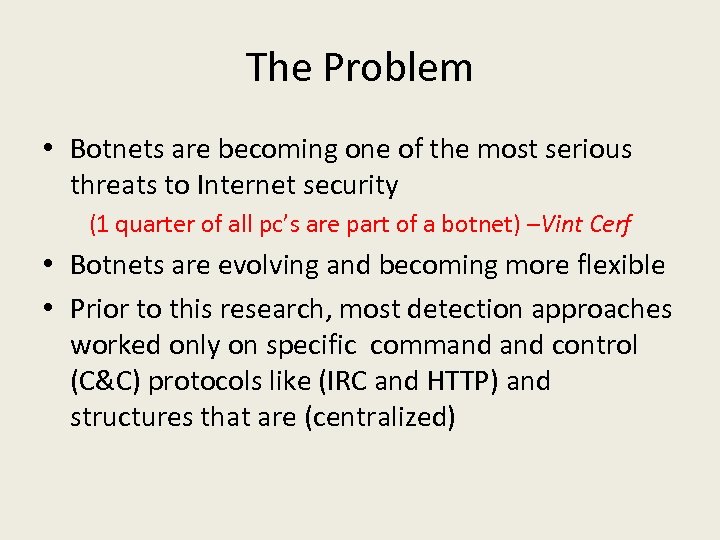 The Problem

• Botnets are becoming one of the most serious threats to Internet security

(1 quarter of all pc's are part of a botnet) –Vint Cerf

• Botnets are evolving and becoming more flexible

• Prior to this research, most detection approaches worked only on specific command and control (C&C) protocols like (IRC and HTTP) and structures that are (centralized)